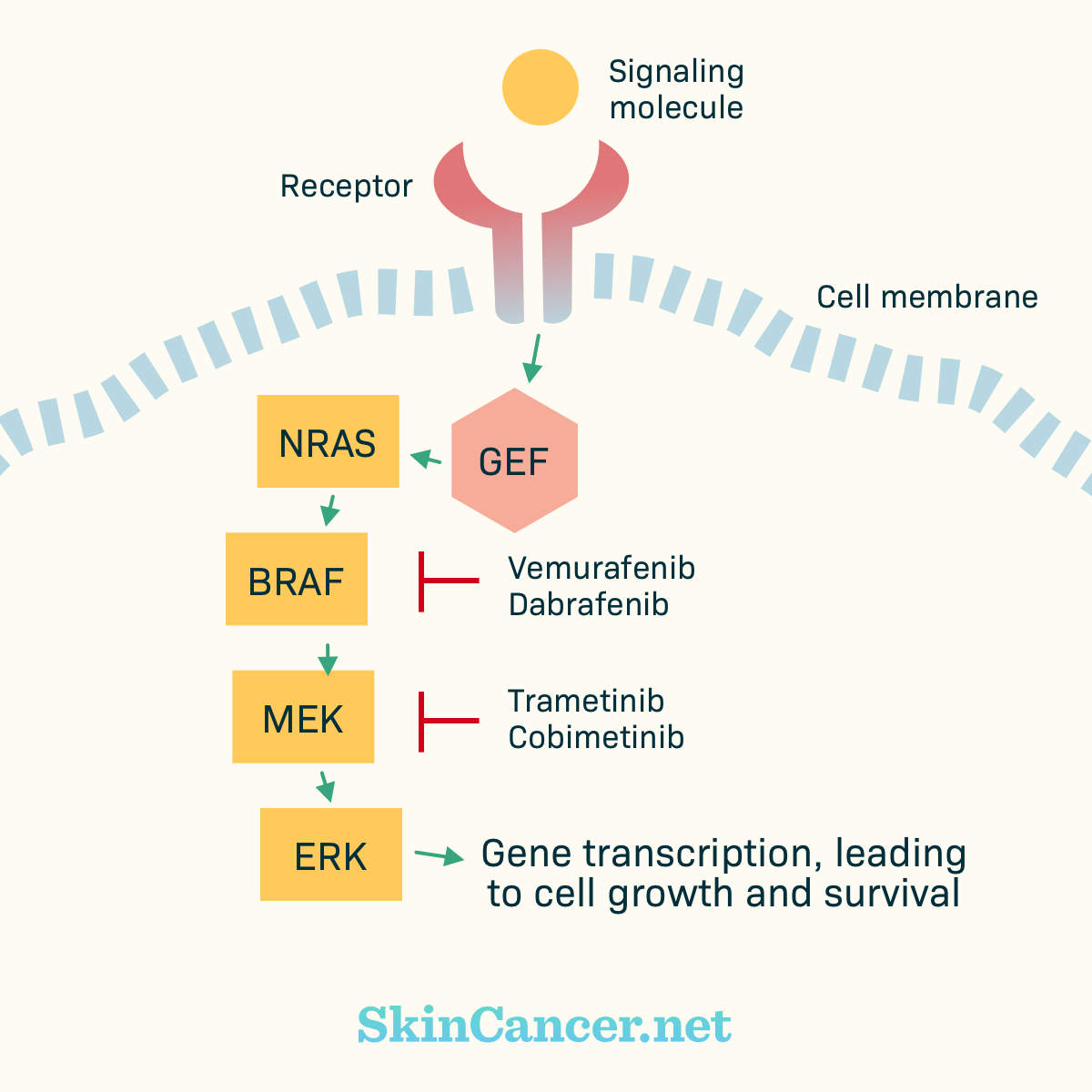 Signaling molecule

Receptor

Cell membrane

NRAS

GEF

BRAF

Vemurafenib
Dabrafenib

MEK

Trametinib
Cobimetinib

ERK

Gene transcription, leading to cell growth and survival

SkinCancer.net